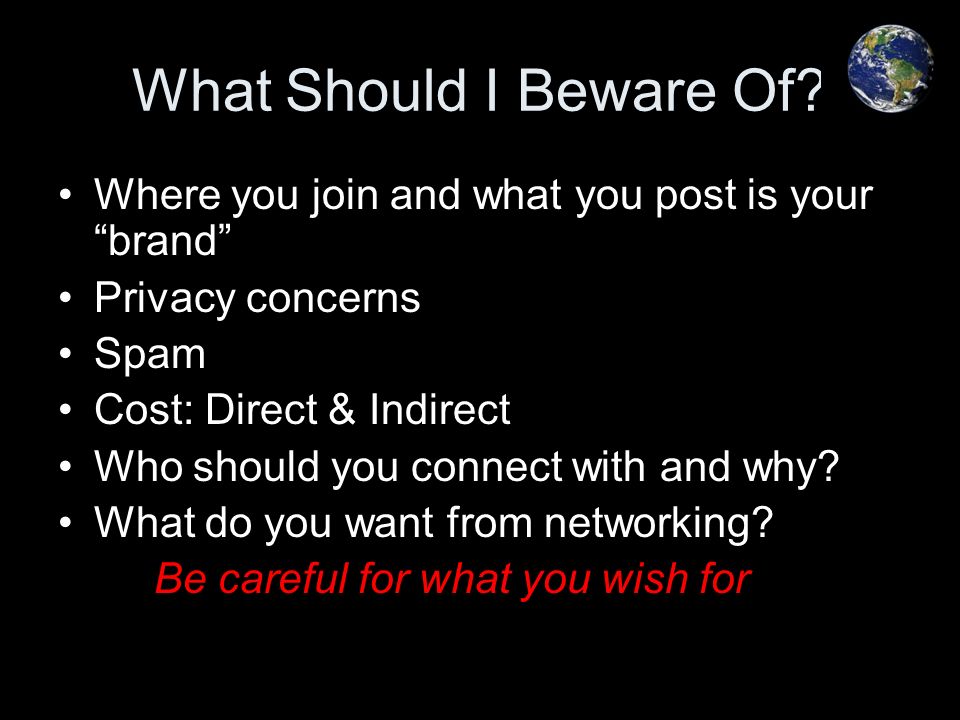 What Should I Beware Of?

• Where you join and what you post is your “brand”
• Privacy concerns
• Spam
• Cost: Direct & Indirect
• Who should you connect with and why?
• What do you want from networking?

Be careful for what you wish for